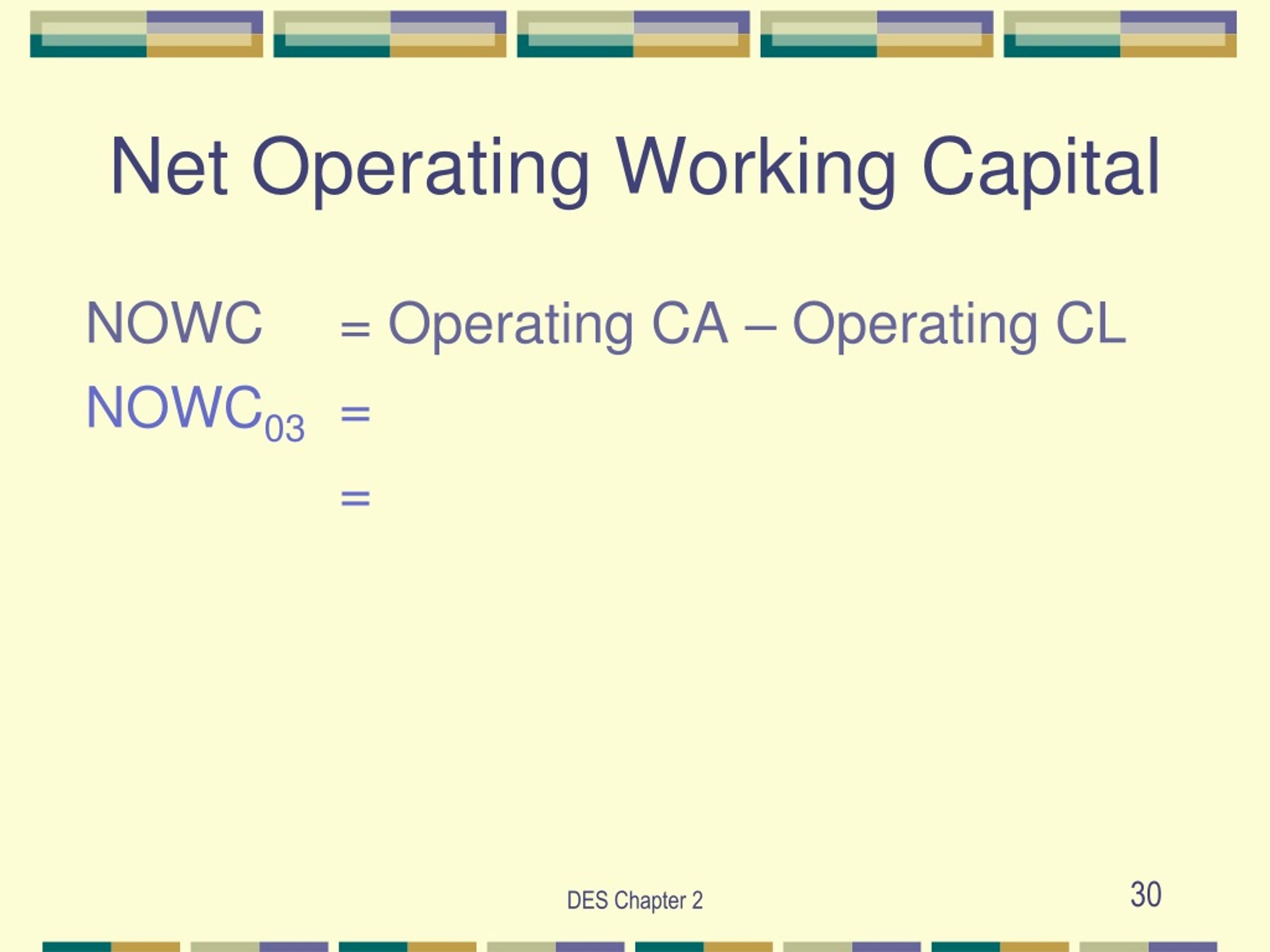 Net Operating Working Capital

NOWC = Operating CA – Operating CL

$NOWC_{03}$ =

=

DES Chapter 2

30